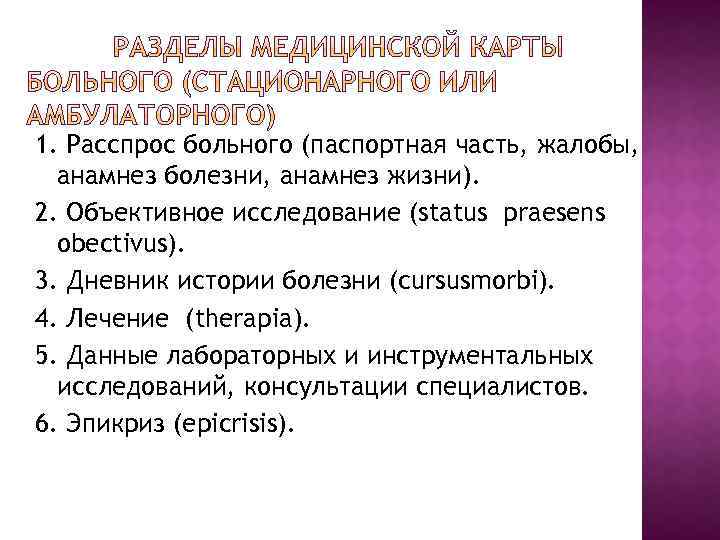 РАЗДЕЛЫ МЕДИЦИНСКОЙ КАРТЫ БОЛЬНОГО (СТАЦИОНАРНОГО ИЛИ АМБУЛАТОРНОГО)

1. Расспрос больного (паспортная часть, жалобы, анамнез болезни, анамнез жизни).

2. Объективное исследование (status praesens obectivus).

3. Дневник истории болезни (cursusmorbi).

4. Лечение (therapia).

5. Данные лабораторных и инструментальных исследований, консультации специалистов.

6. Эпикриз (epicrisis).